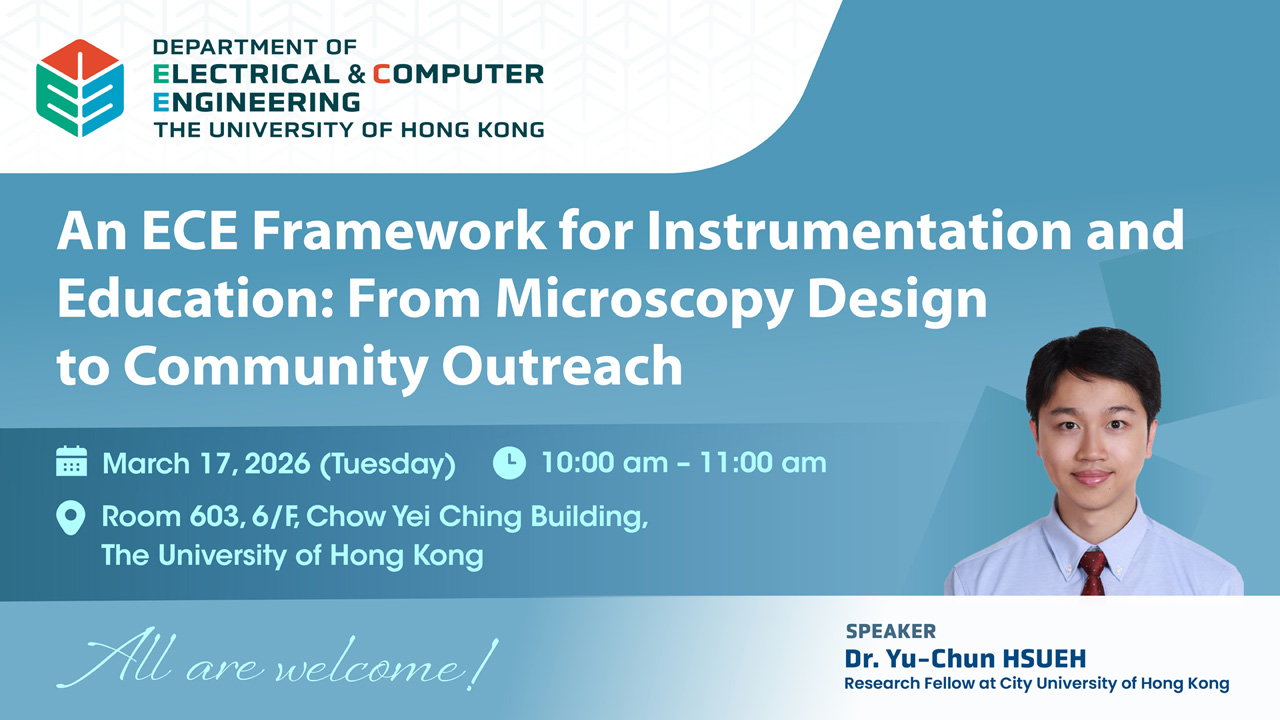 DEPARTMENT OF
ELECTRICAL & COMPUTER
ENGINEERING
THE UNIVERSITY OF HONG KONG

An ECE Framework for Instrumentation and Education: From Microscopy Design to Community Outreach

March 17, 2026 (Tuesday)

10:00 am – 11:00 am

Room 603, 6/F, Chow Yei Ching Building, The University of Hong Kong

All are welcome!

SPEAKER
Dr. Yu-Chun HSUEH
Research Fellow at City University of Hong Kong